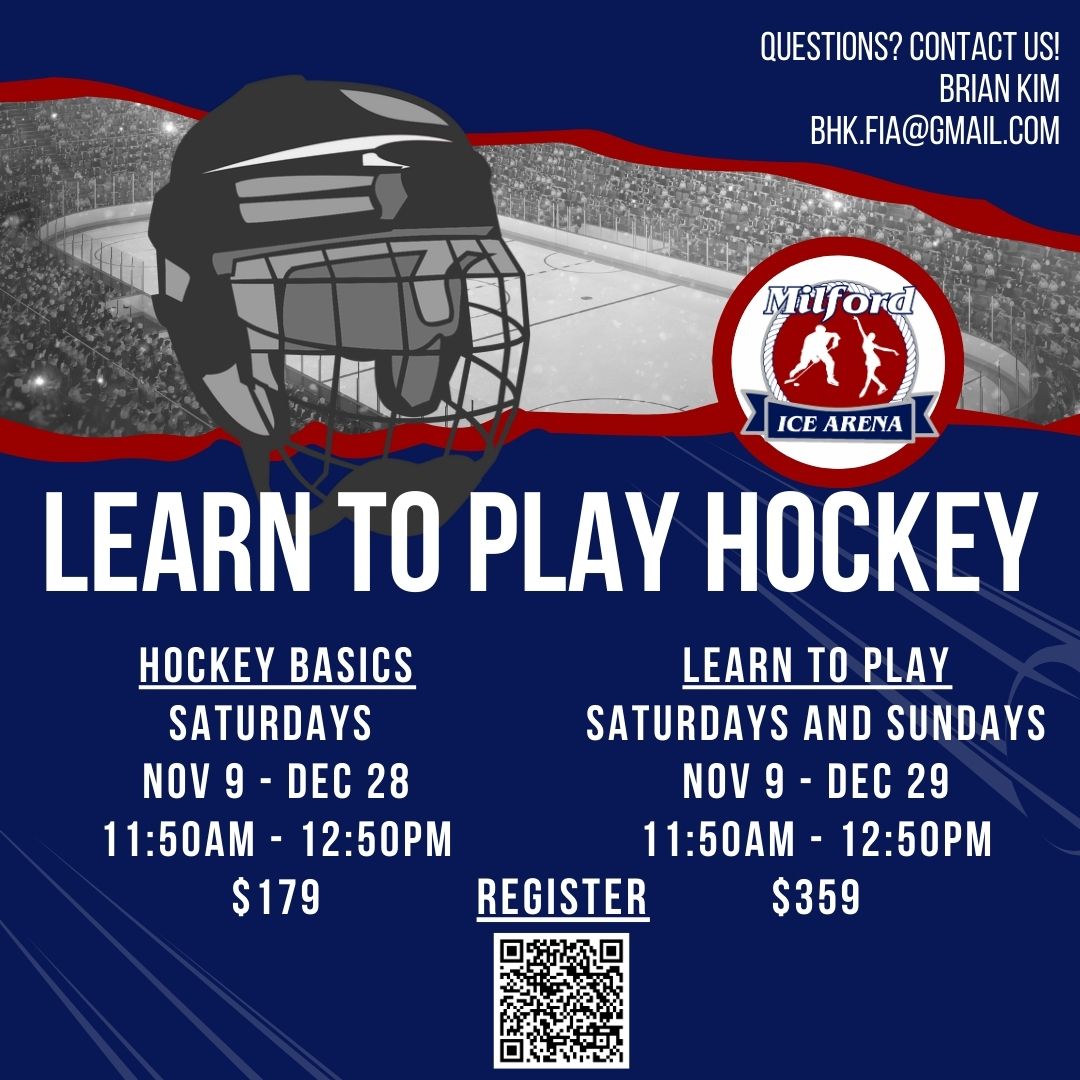 QUESTIONS? CONTACT US!
BRIAN KIM
BHK.FIA@GMAIL.COM

Milford
ICE ARENA

LEARN TO PLAY HOCKEY

HOCKEY BASICS
SATURDAYS
NOV 9 - DEC 28
11:50AM - 12:50PM
$179

LEARN TO PLAY
SATURDAYS AND SUNDAYS
NOV 9 - DEC 29
11:50AM - 12:50PM
$359

REGISTER